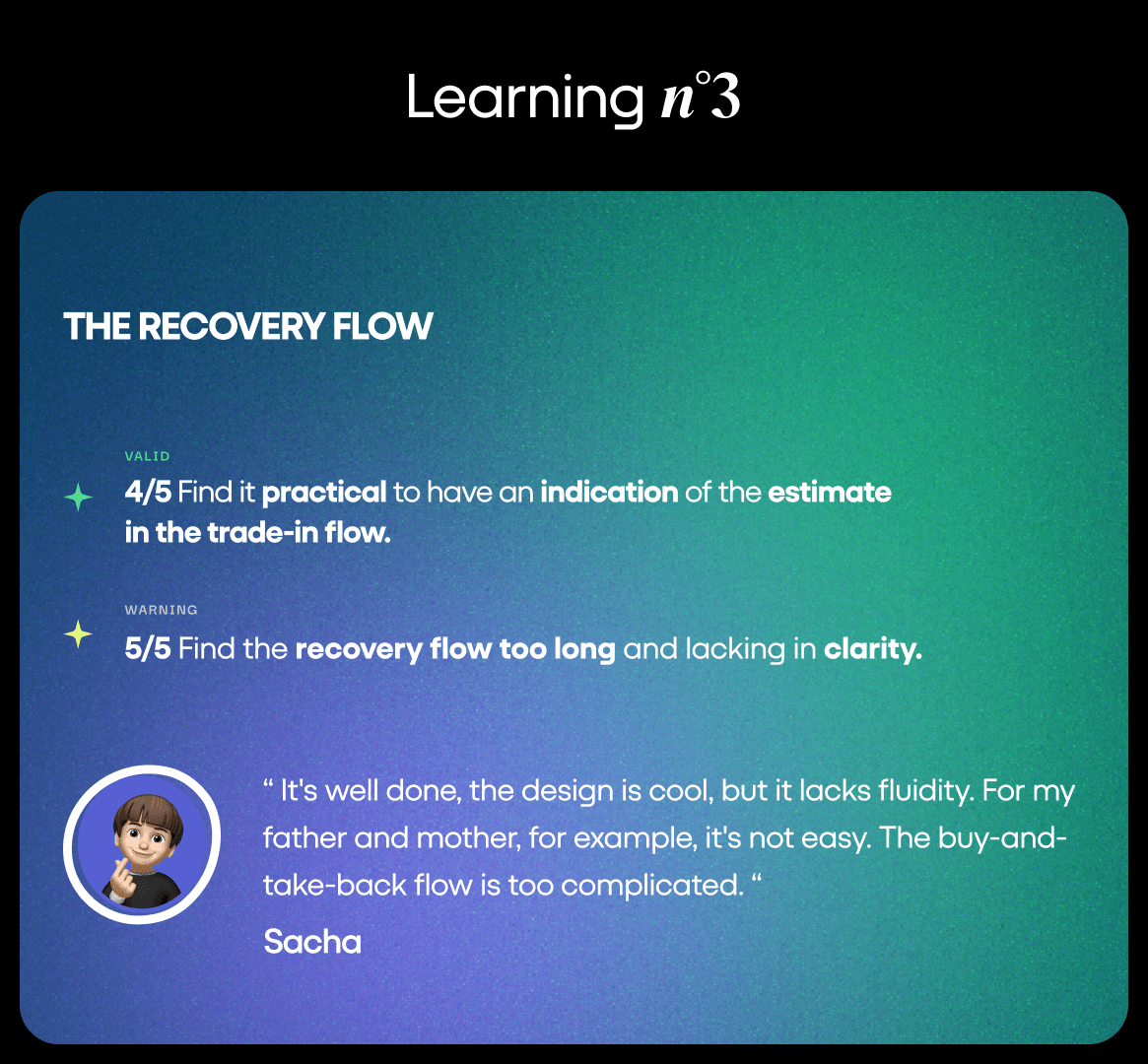 Learning n°3

THE RECOVERY FLOW

VALID

4/5 Find it practical to have an indication of the estimate in the trade-in flow.

WARNING

5/5 Find the recovery flow too long and lacking in clarity.

“ It's well done, the design is cool, but it lacks fluidity. For my father and mother, for example, it's not easy. The buy-and-take-back flow is too complicated. “

Sacha